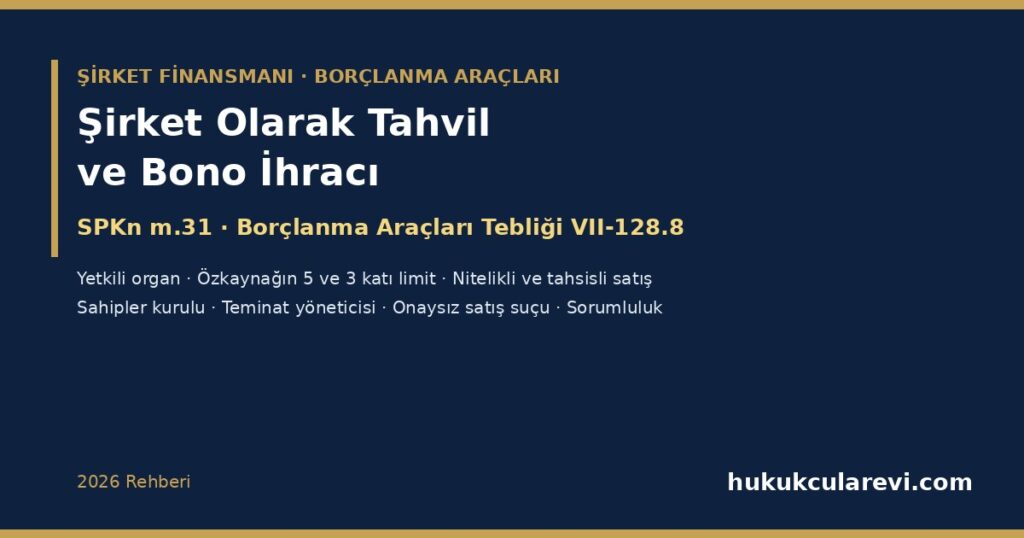 ŞİRKET FİNANSMANI · BORÇLANMA ARAÇLARI

Şirket Olarak Tahvil ve Bono İhracı

SPKn m.31 · Borçlanma Araçları Tebliği VII-128.8

Yetkili organ · Özkaynağın 5 ve 3 katı limit · Nitelikli ve tahsisli satış
Sahipler kurulu · Teminat yöneticisi · Onaysız satış suçu · Sorumluluk

2026 Rehberi

hukukcularevi.com